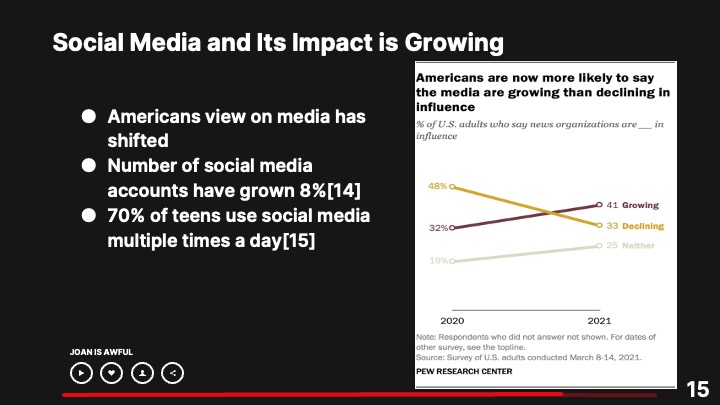 Social Media and Its Impact is Growing

● Americans view on media has shifted
● Number of social media accounts have grown 8%[14]
● 70% of teens use social media multiple times a day[15]

Americans are now more likely to say the media are growing than declining in influence

% of U.S. adults who say news organizations are __ in influence

48%
32%
19%
41 Growing
33 Declining
25 Neither
2020
2021

Note: Respondents who did not answer not shown. For dates of other survey, see the topline.
Source: Survey of U.S. adults conducted March 8-14, 2021.
PEW RESEARCH CENTER

JOAN IS AWFUL

15